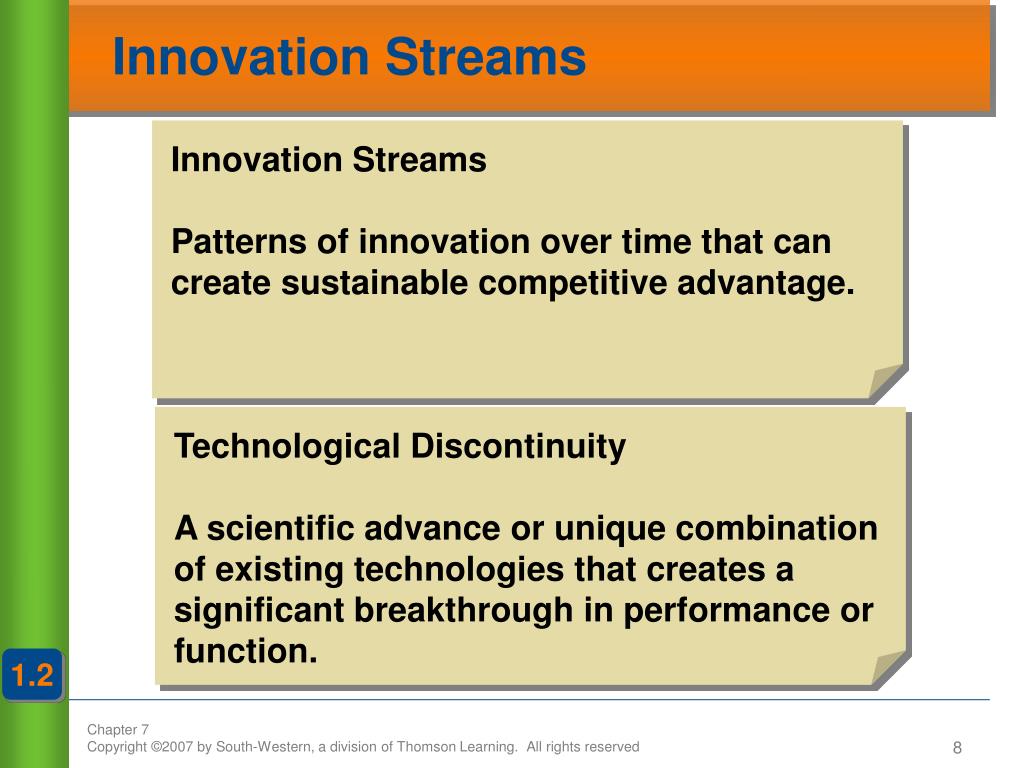 Innovation Streams

Innovation Streams

Patterns of innovation over time that can create sustainable competitive advantage.

Technological Discontinuity

A scientific advance or unique combination of existing technologies that creates a significant breakthrough in performance or function.

1.2

Chapter 7
Copyright ©2007 by South-Western, a division of Thomson Learning. All rights reserved

8